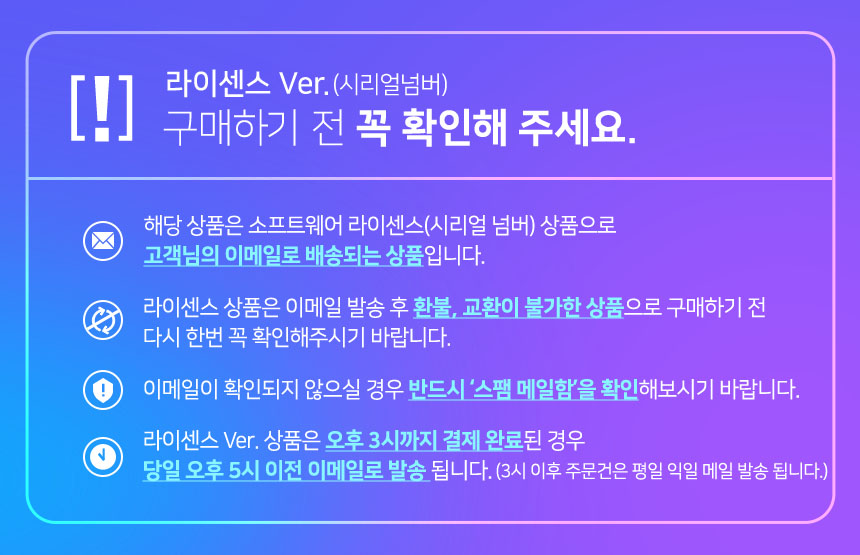 [!] 라이센스 Ver. (시리얼넘버)
구매하기 전 꼭 확인해 주세요.

해당 상품은 소프트웨어 라이센스(시리얼 넘버) 상품으로 고객님의 이메일로 배송되는 상품입니다.

라이센스 상품은 이메일 발송 후 환불, 교환이 불가한 상품으로 구매하기 전 다시 한번 꼭 확인해주시기 바랍니다.

이메일이 확인되지 않으실 경우 반드시 '스팸 메일함'을 확인해보시기 바랍니다.

라이센스 Ver. 상품은 오후 3시까지 결제 완료된 경우 당일 오후 5시 이전 이메일로 발송 됩니다. (3시 이후 주문건은 평일 익일 메일 발송 됩니다.)